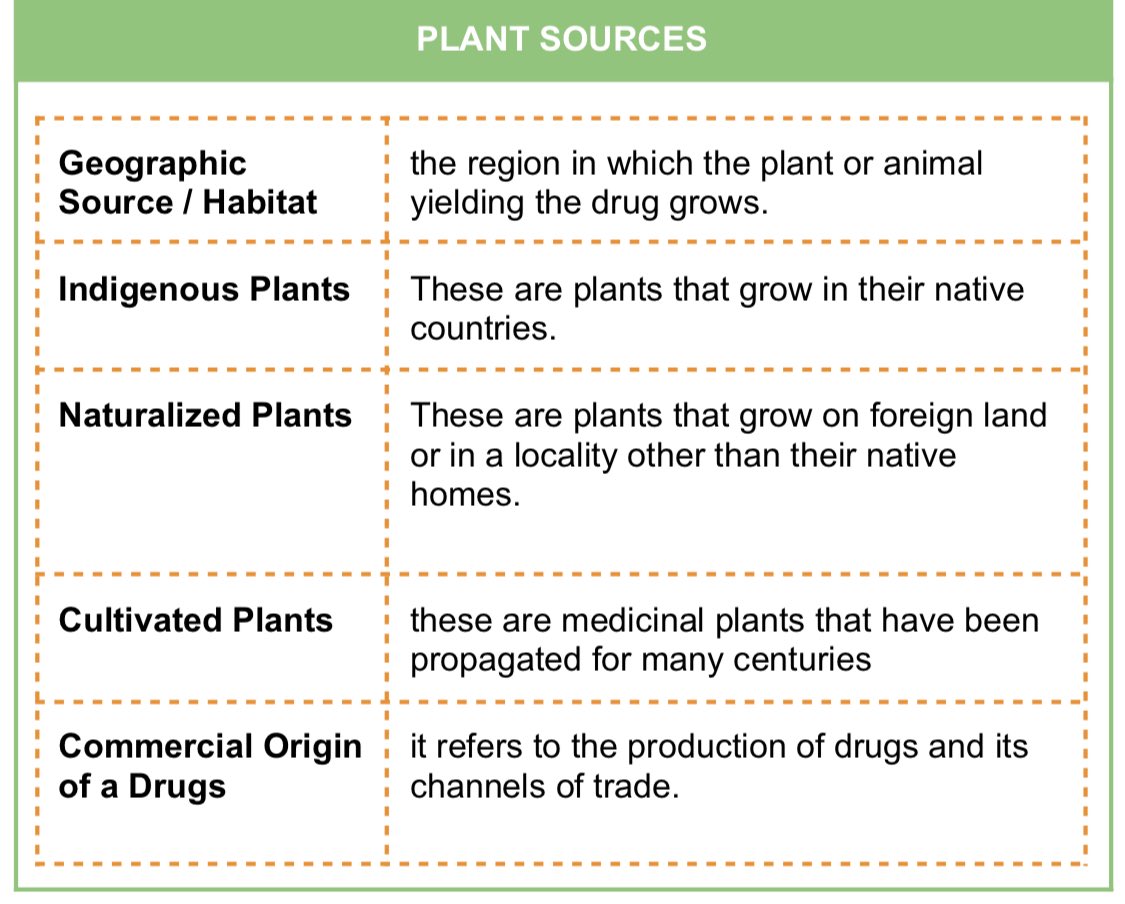 PLANT SOURCES

| | |
|---|---|
| **Geographic Source / Habitat** | the region in which the plant or animal yielding the drug grows. |
| **Indigenous Plants** | These are plants that grow in their native countries. |
| **Naturalized Plants** | These are plants that grow on foreign land or in a locality other than their native homes. |
| **Cultivated Plants** | these are medicinal plants that have been propagated for many centuries |
| **Commercial Origin of a Drugs** | it refers to the production of drugs and its channels of trade. |